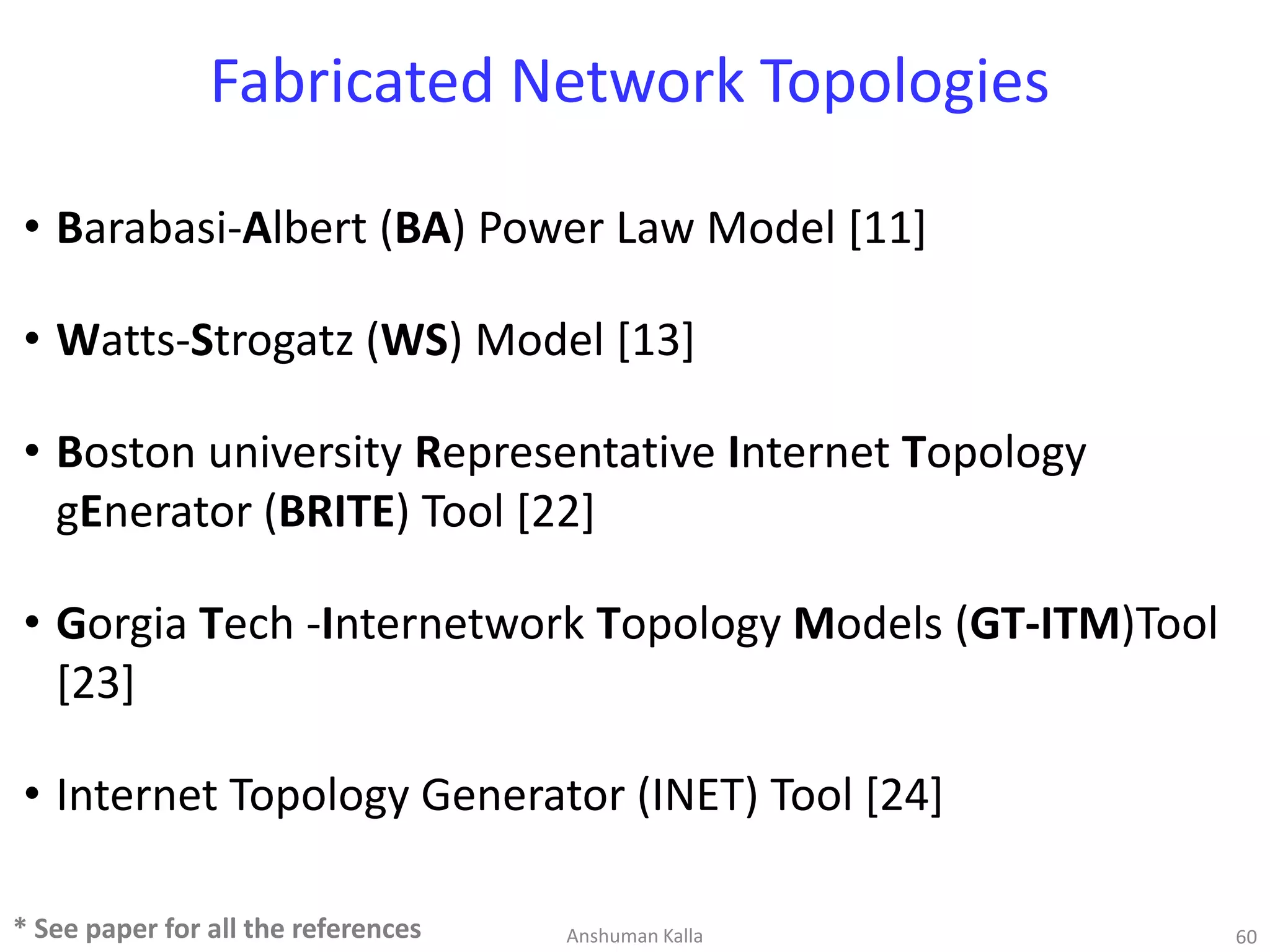 Fabricated Network Topologies

• Barabasi-Albert (BA) Power Law Model [11]

• Watts-Strogatz (WS) Model [13]

• Boston university Representative Internet Topology gEnerator (BRITE) Tool [22]

• Gorgia Tech -Internetwork Topology Models (GT-ITM)Tool [23]

• Internet Topology Generator (INET) Tool [24]

* See paper for all the references

Anshuman Kalla

60